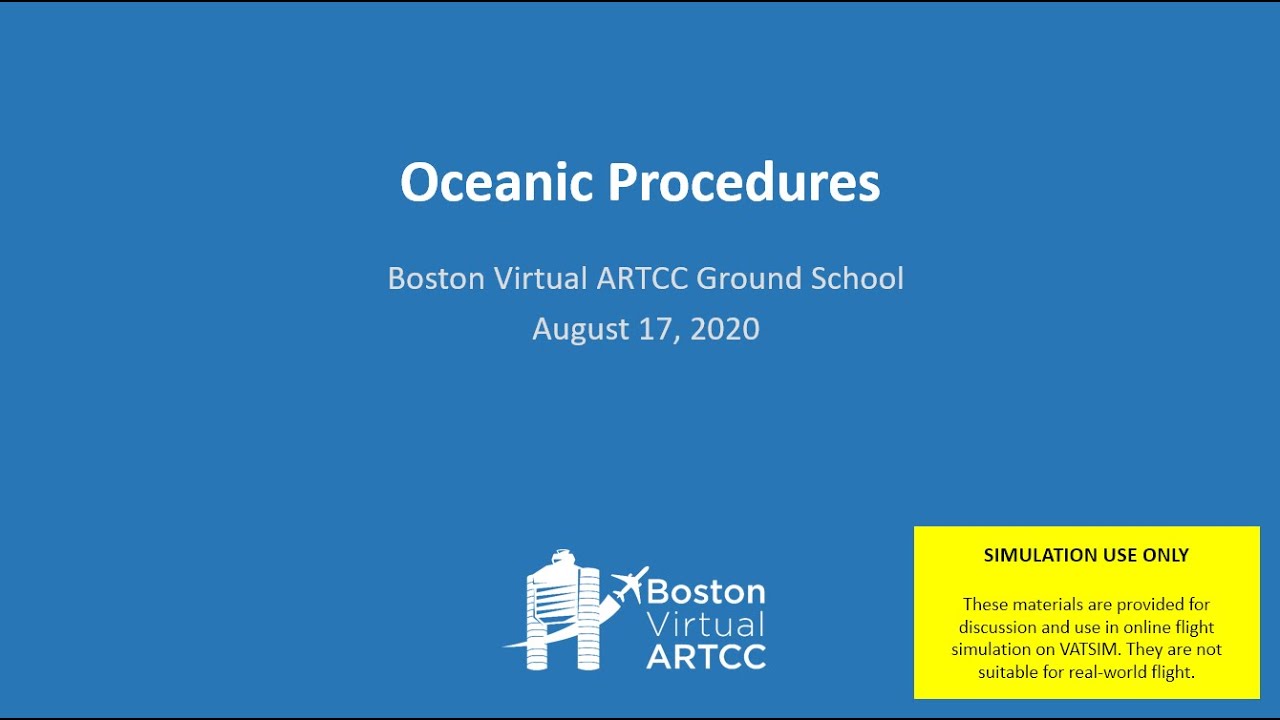 Oceanic Procedures

Boston Virtual ARTCC Ground School
August 17, 2020

Boston
Virtual
ARTCC

SIMULATION USE ONLY

These materials are provided for discussion and use in online flight simulation on VATSIM. They are not suitable for real-world flight.